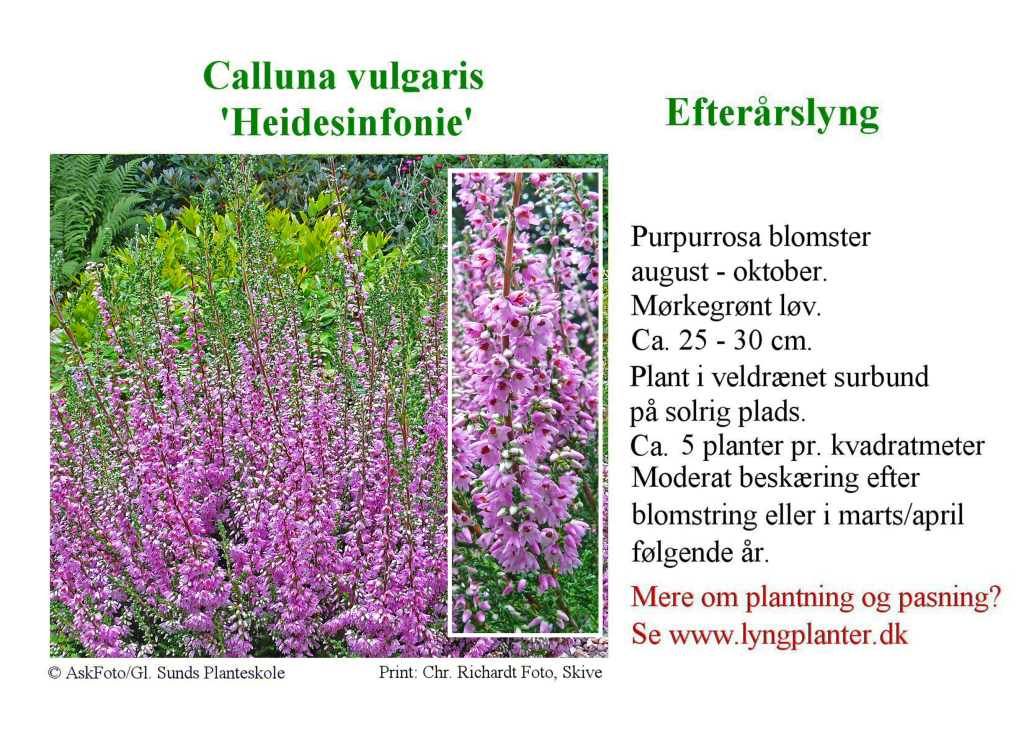 Calluna vulgaris
'Heidesinfonie'

Efterårslyng

Purpurrosa blomster august - oktober.
Mørkegrønt løv.
Ca. 25 - 30 cm.
Plant i veldrænet surbund på solrig plads.
Ca. 5 planter pr. kvadratmeter
Moderat beskæring efter blomstring eller i marts/april følgende år.

Mere om plantning og pasning?
Se www.lyngplanter.dk

© AskFoto/Gl. Sunds Planteskole

Print: Chr. Richardt Foto, Skive